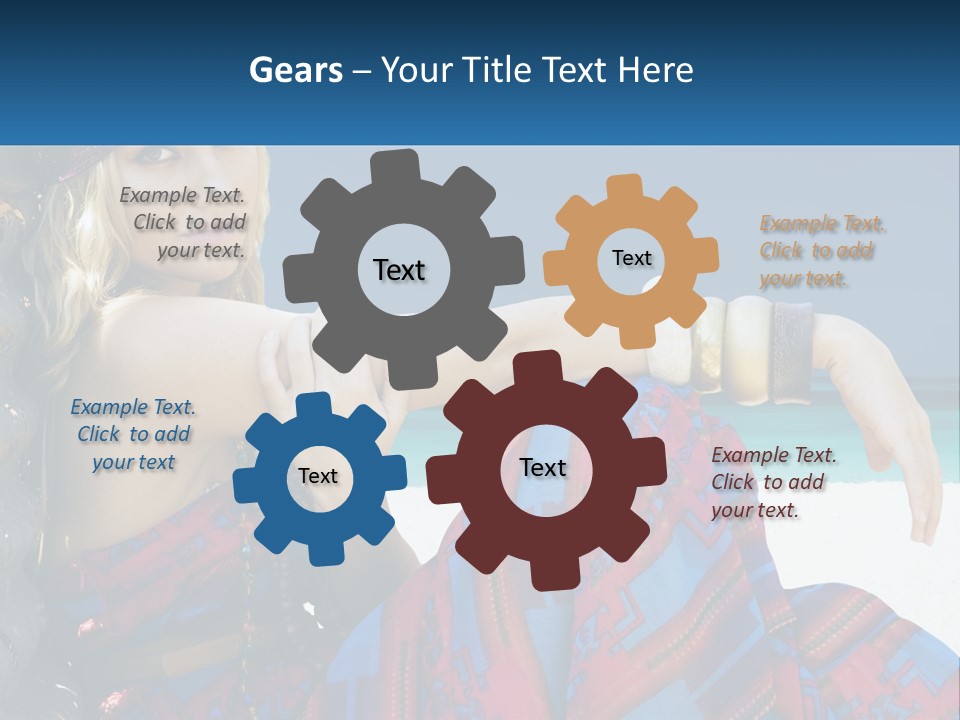 Gears – Your Title Text Here

Example Text. Click to add your text.

Text

Text

Example Text. Click to add your text.

Example Text. Click to add your text

Text

Text

Example Text. Click to add your text.